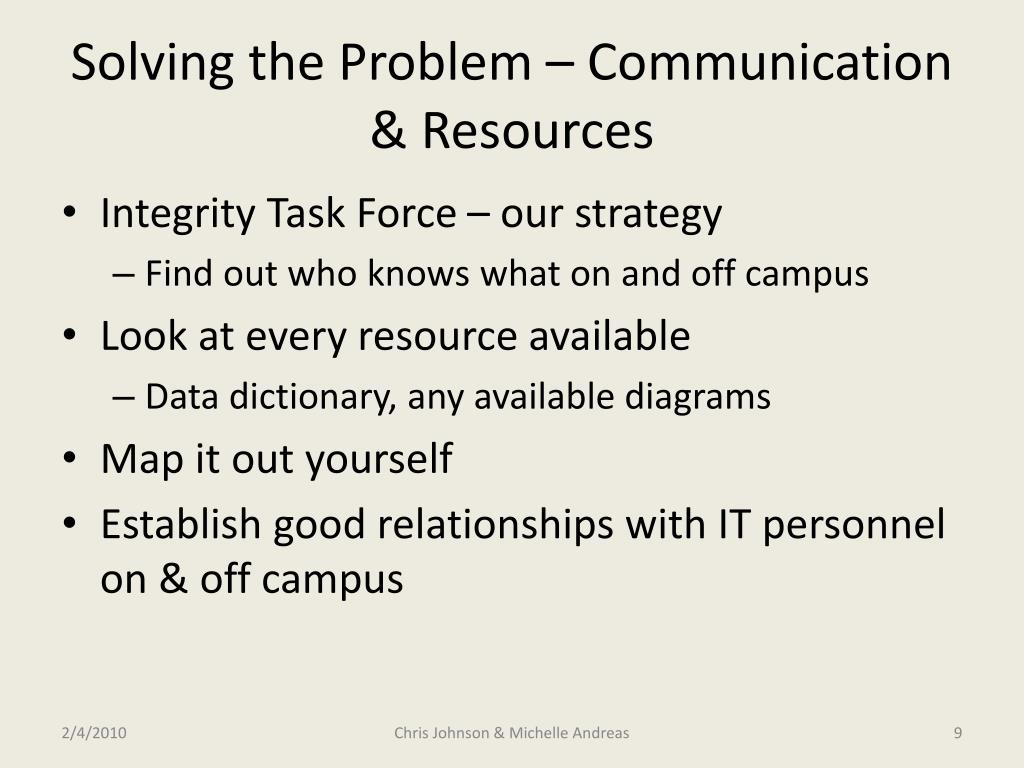 Solving the Problem – Communication & Resources

• Integrity Task Force – our strategy
  – Find out who knows what on and off campus
• Look at every resource available
  – Data dictionary, any available diagrams
• Map it out yourself
• Establish good relationships with IT personnel on & off campus

2/4/2010
Chris Johnson & Michelle Andreas
9